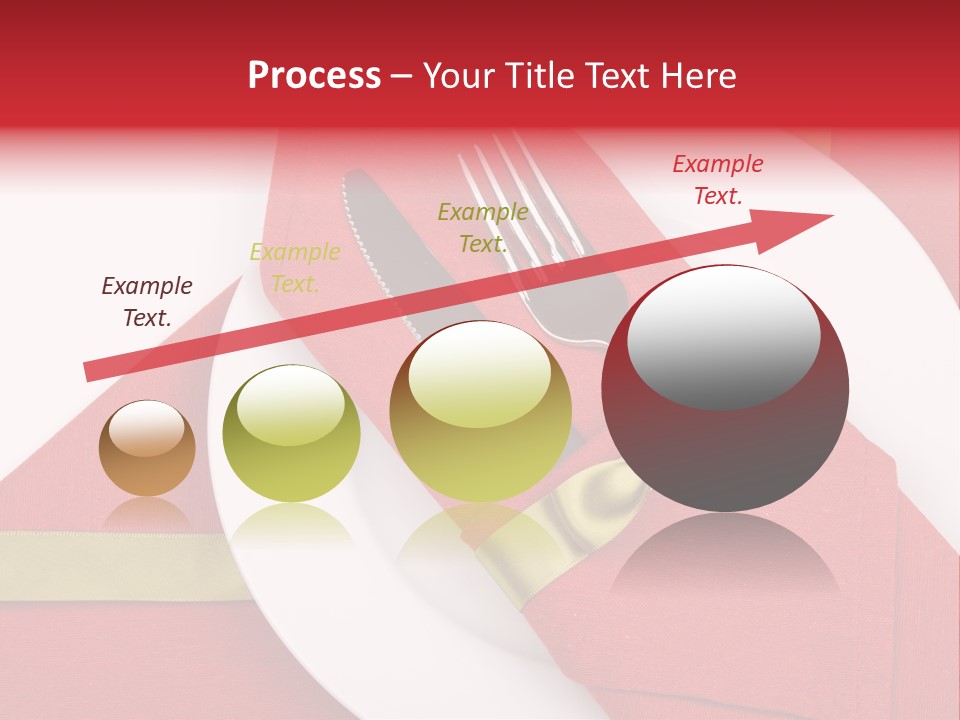 Process – Your Title Text Here

Example Text.

Example Text.

Example Text.

Example Text.